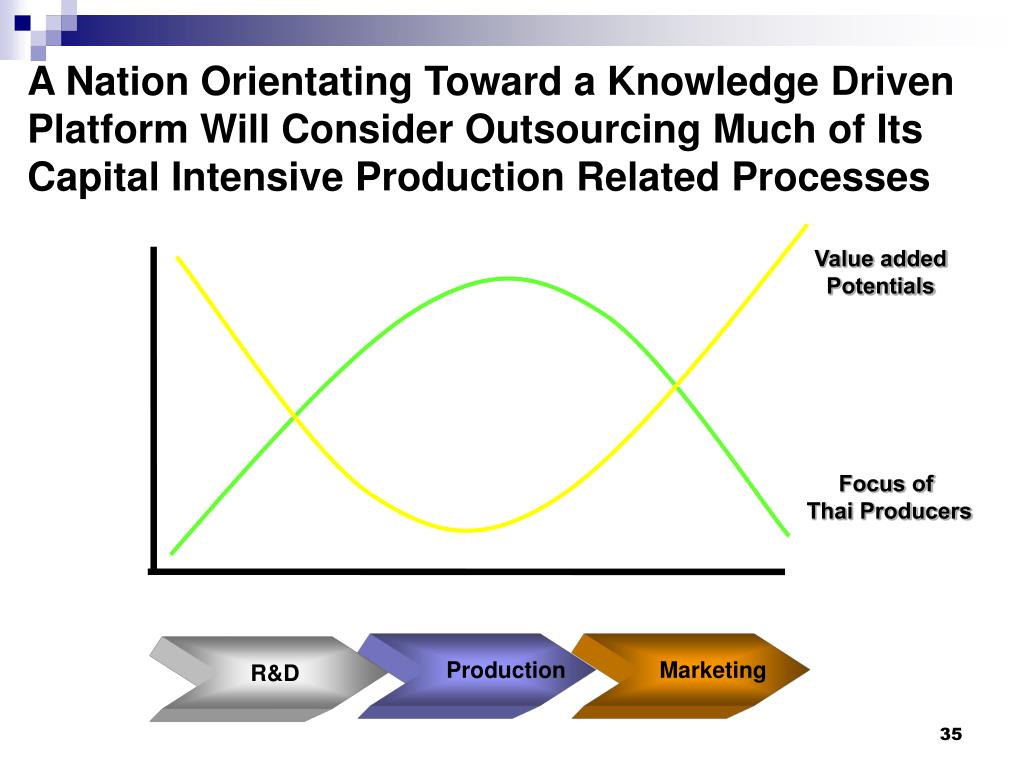 A Nation Orientating Toward a Knowledge Driven Platform Will Consider Outsourcing Much of Its Capital Intensive Production Related Processes

Value added Potentials

Focus of Thai Producers

R&D

Production

Marketing

35